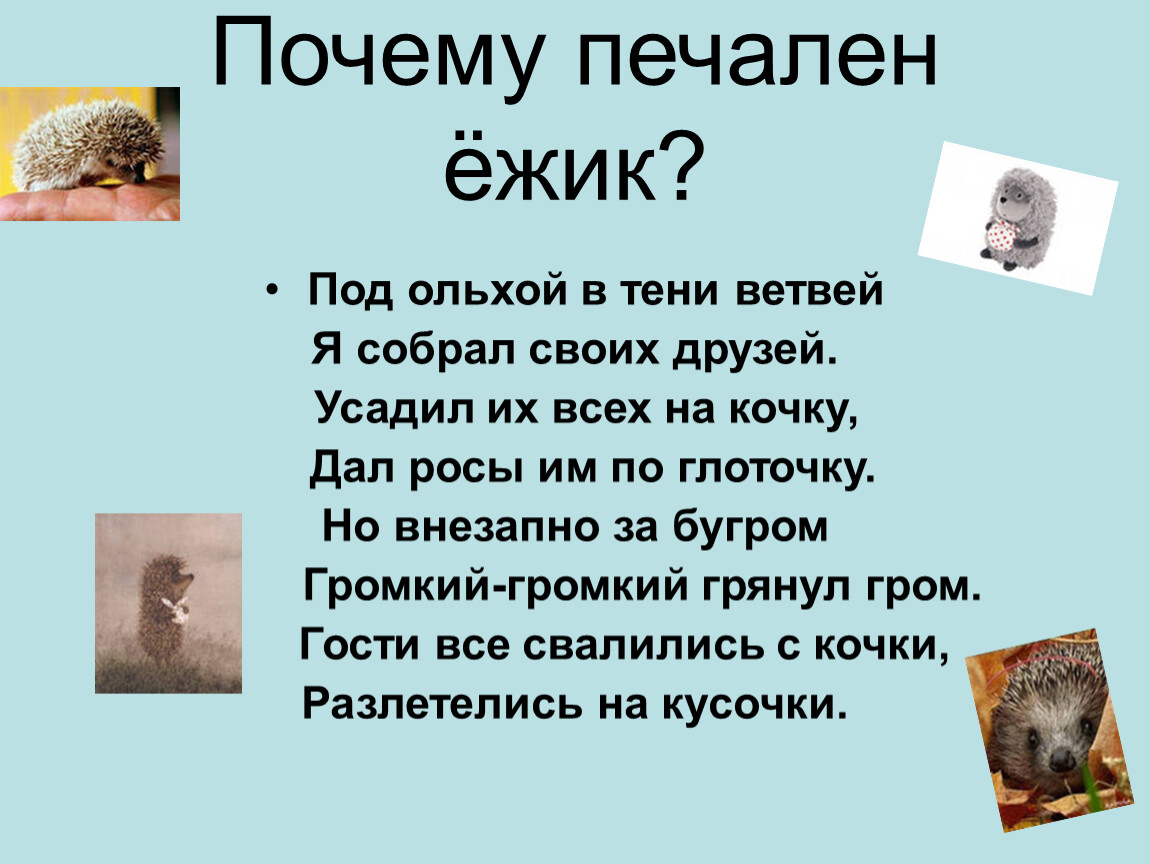 Почему печален ёжик?

• Под ольхой в тени ветвей
Я собрал своих друзей.
Усадил их всех на кочку,
Дал росы им по глоточку.
Но внезапно за бугром
Громкий-громкий грянул гром.
Гости все свалились с кочки,
Разлетелись на кусочки.